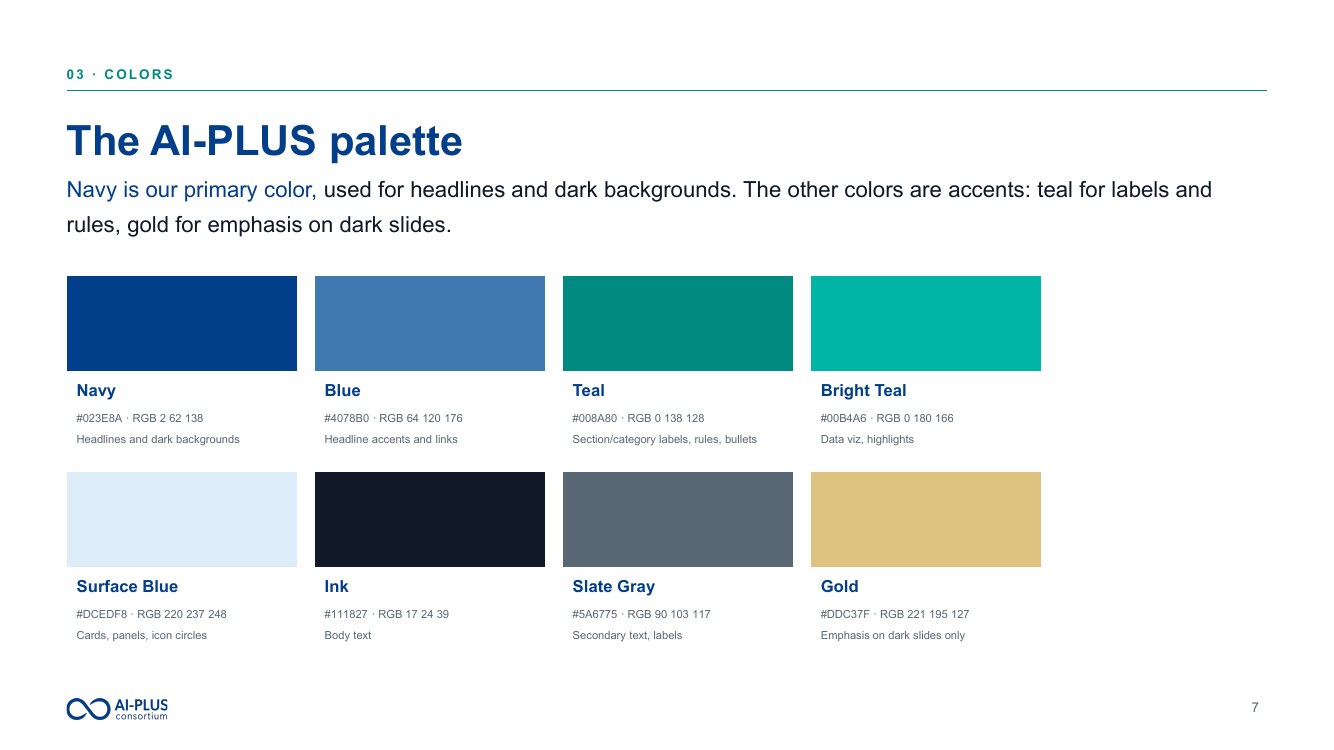 03 · COLORS

The AI-PLUS palette

Navy is our primary color, used for headlines and dark backgrounds. The other colors are accents: teal for labels and rules, gold for emphasis on dark slides.

Navy
#023E8A · RGB 2 62 138
Headlines and dark backgrounds

Blue
#4078B0 · RGB 64 120 176
Headline accents and links

Teal
#008A80 · RGB 0 138 128
Section/category labels, rules, bullets

Bright Teal
#00B4A6 · RGB 0 180 166
Data viz, highlights

Surface Blue
#DCEDF8 · RGB 220 237 248
Cards, panels, icon circles

Ink
#111827 · RGB 17 24 39
Body text

Slate Gray
#5A6775 · RGB 90 103 117
Secondary text, labels

Gold
#DDC37F · RGB 221 195 127
Emphasis on dark slides only

AI-PLUS consortium

7